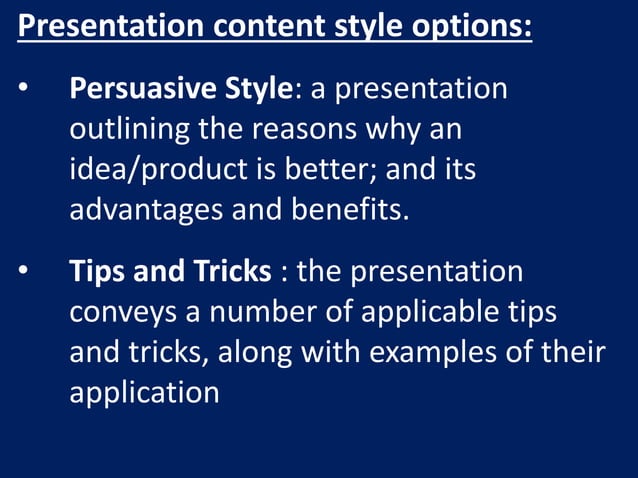 Presentation content style options:

• Persuasive Style: a presentation outlining the reasons why an idea/product is better; and its advantages and benefits.

• Tips and Tricks : the presentation conveys a number of applicable tips and tricks, along with examples of their application